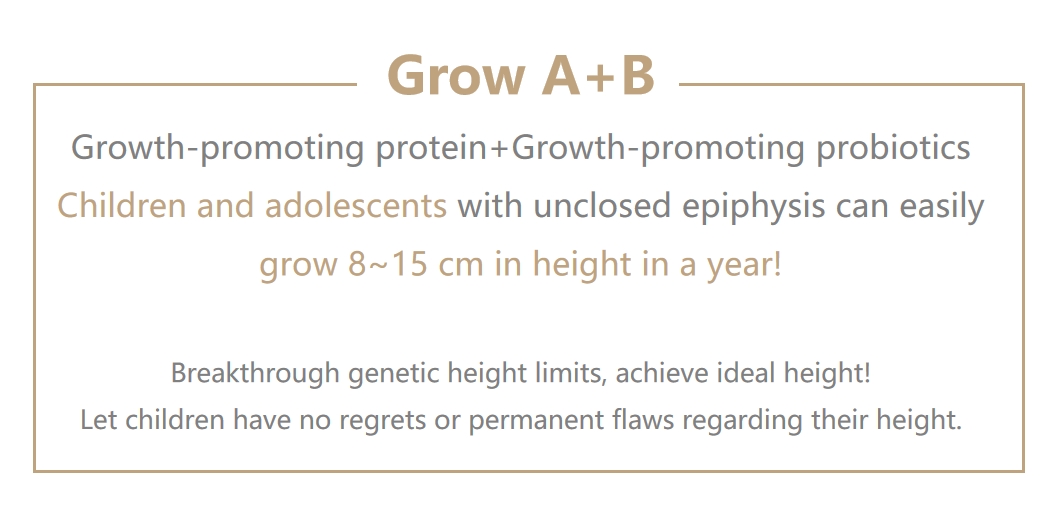 Grow A+B

Growth-promoting protein+Growth-promoting probiotics
Children and adolescents with unclosed epiphysis can easily grow 8~15 cm in height in a year!

Breakthrough genetic height limits, achieve ideal height!
Let children have no regrets or permanent flaws regarding their height.